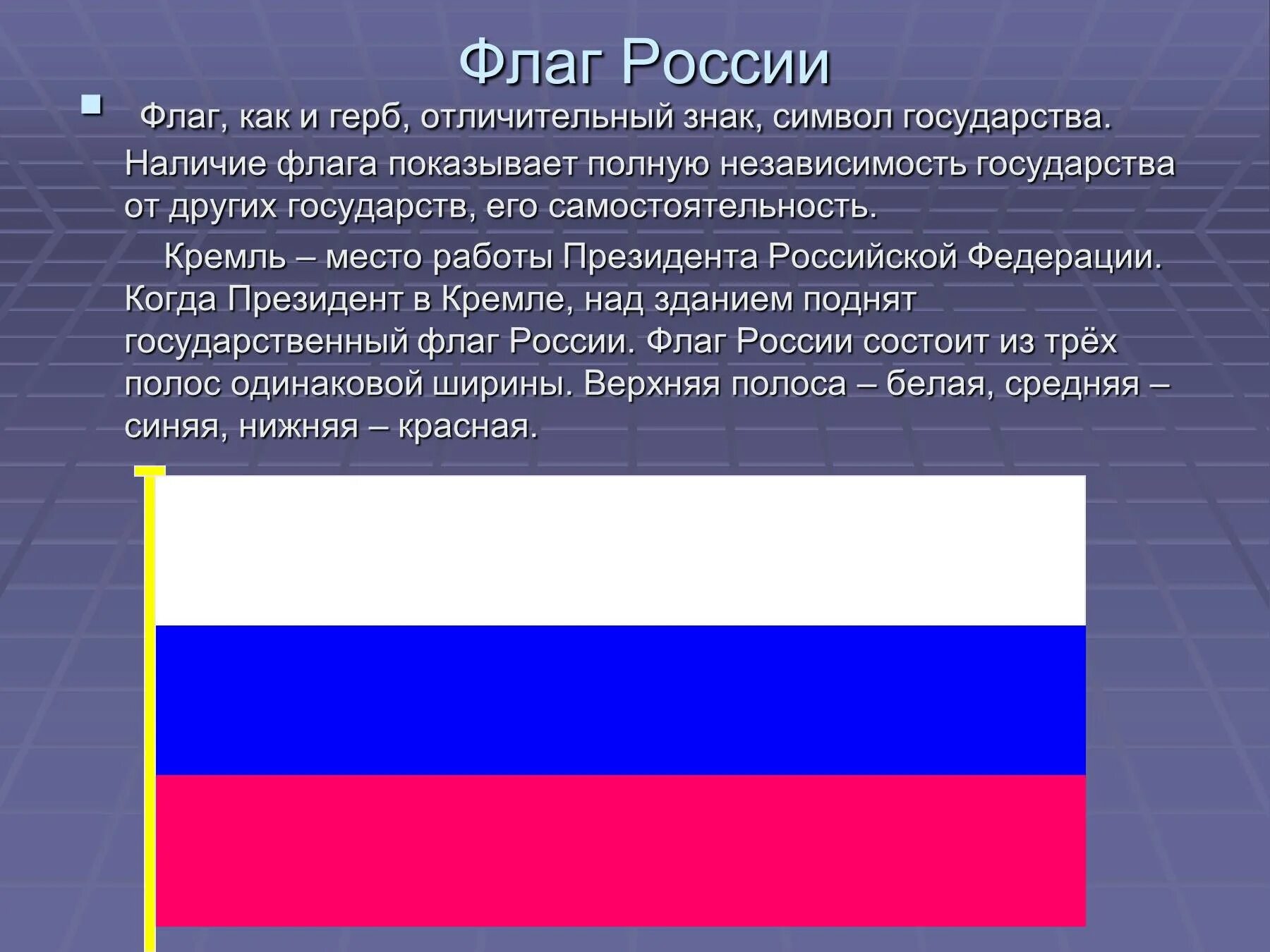 Флаг России

Флаг, как и герб, отличительный знак, символ государства. Наличие флага показывает полную независимость государства от других государств, его самостоятельность.

Кремль – место работы Президента Российской Федерации. Когда Президент в Кремле, над зданием поднят государственный флаг России. Флаг России состоит из трёх полос одинаковой ширины. Верхняя полоса – белая, средняя – синяя, нижняя – красная.